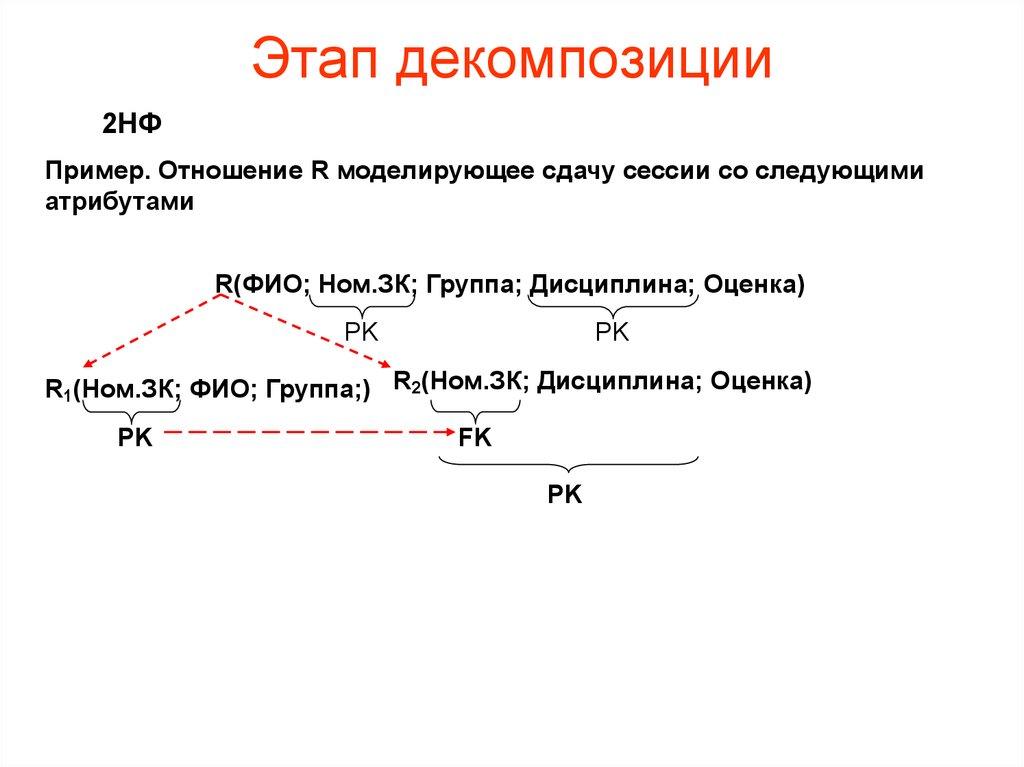 Этап декомпозиции

2НФ

Пример. Отношение R моделирующее сдачу сессии со следующими атрибутами

R(ФИО; Ном.ЗК; Группа; Дисциплина; Оценка)

PK PK

$R_1$(Ном.ЗК; ФИО; Группа;)

$R_2$(Ном.ЗК; Дисциплина; Оценка)

PK

FK

PK